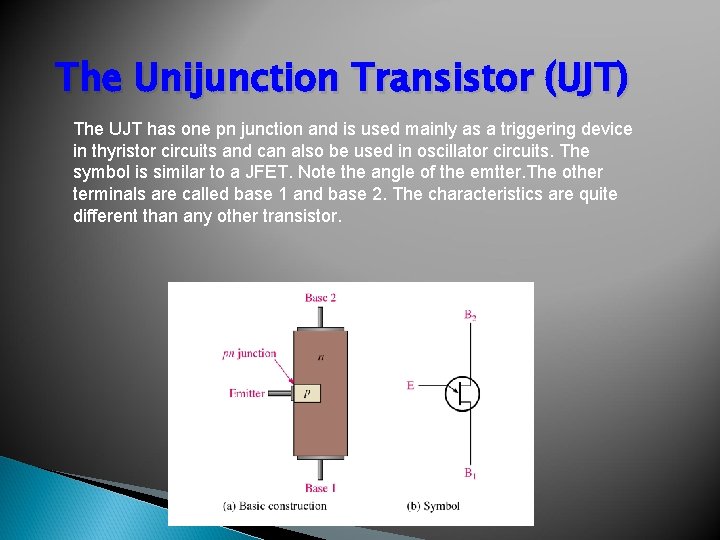 The Unijunction Transistor (UJT)

The UJT has one pn junction and is used mainly as a triggering device in thyristor circuits and can also be used in oscillator circuits. The symbol is similar to a JFET. Note the angle of the emtter.The other terminals are called base 1 and base 2. The characteristics are quite different than any other transistor.

Base 2
pn junction
n
Emitter
p
Base 1
(a) Basic construction

$B_2$
E
$B_1$
(b) Symbol